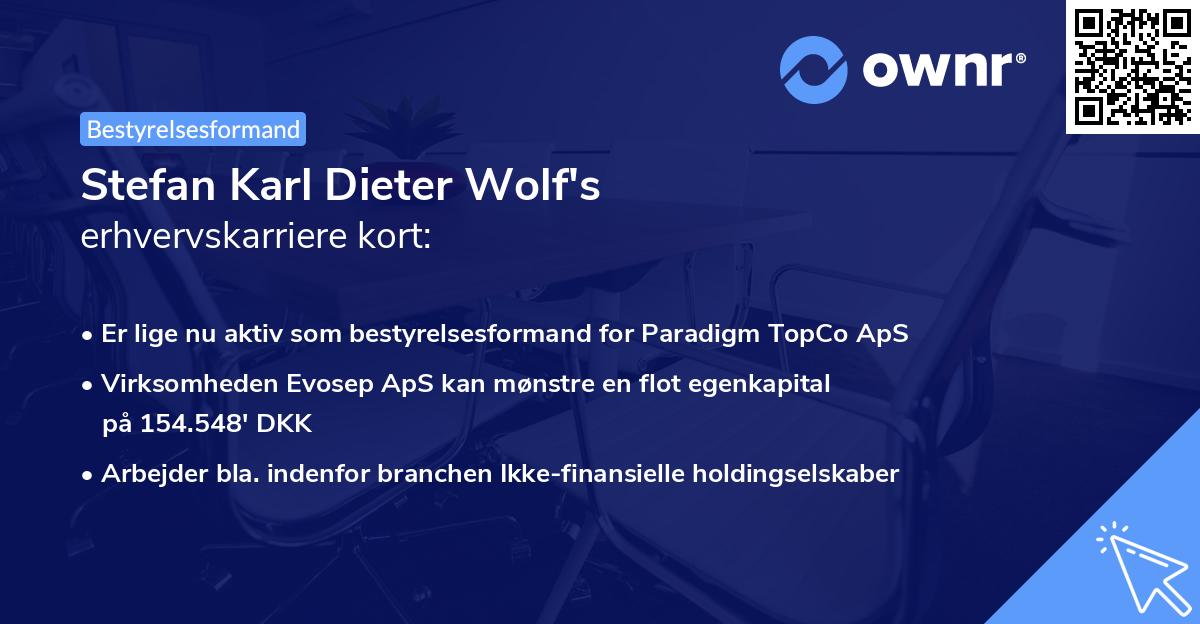 ownr®

Bestyrelsesformand

Stefan Karl Dieter Wolf's
erhvervskarriere kort:

• Er lige nu aktiv som bestyrelsesformand for Paradigm TopCo ApS
• Virksomheden Evosep ApS kan mønstre en flot egenkapital på 154.548' DKK
• Arbejder bla. indenfor branchen Ikke-finansielle holdingselskaber